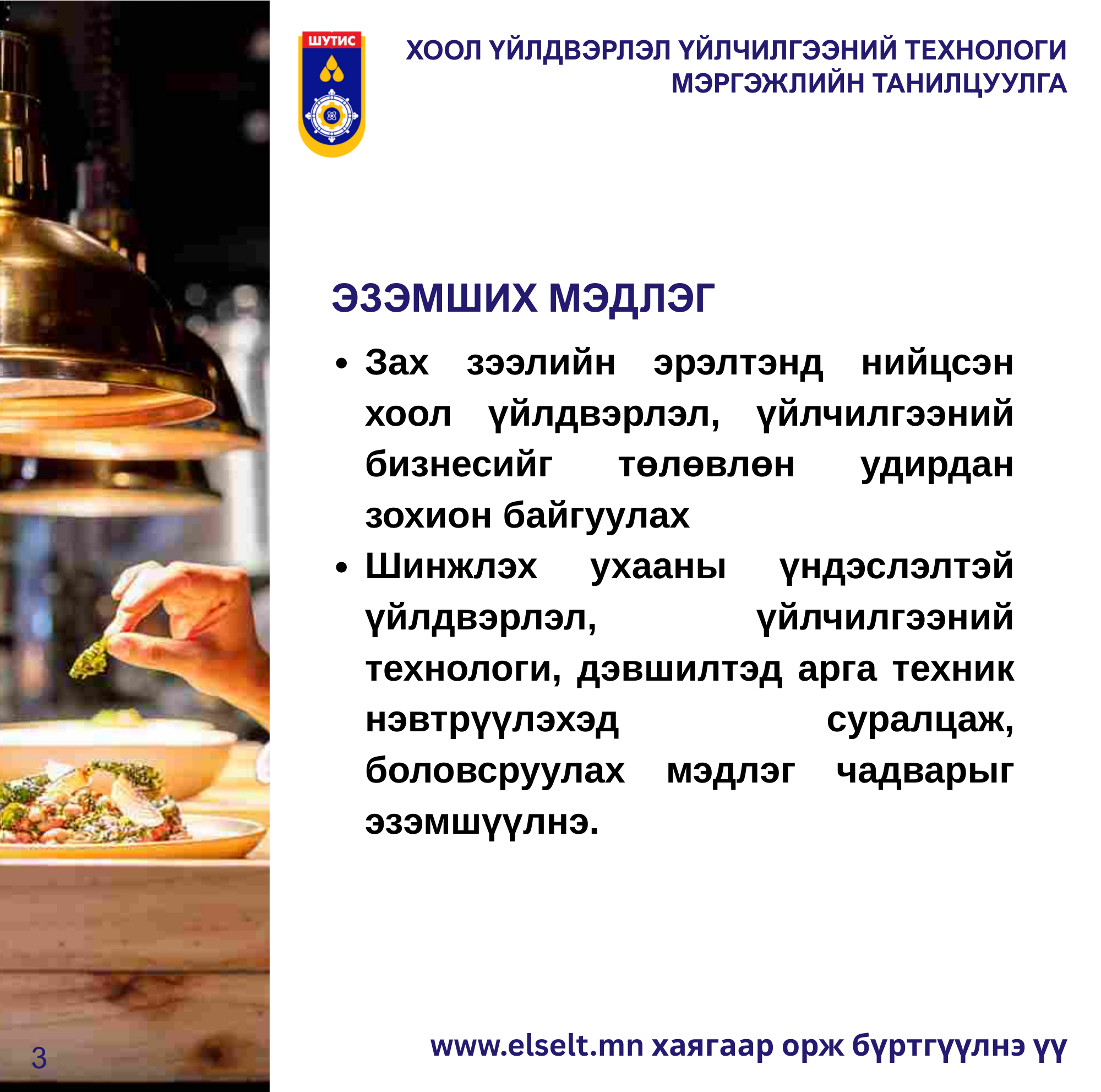 ШУТИС

ХООЛ ҮЙЛДВЭРЛЭЛ ҮЙЛЧИЛГЭЭНИЙ ТЕХНОЛОГИ МЭРГЭЖЛИЙН ТАНИЛЦУУЛГА

ЭЗЭМШИХ МЭДЛЭГ

• Зах зээлийн эрэлтэнд нийцсэн хоол үйлдвэрлэл, үйлчилгээний бизнесийг төлөвлөн удирдан зохион байгуулах

• Шинжлэх ухааны үндэслэлтэй үйлдвэрлэл, үйлчилгээний технологи, дэвшилтэд арга техник нэвтрүүлэхэд суралцаж, боловсруулах мэдлэг чадварыг эзэмшүүлнэ.

3

www.elselt.mn хаягаар орж бүртгүүлнэ үү